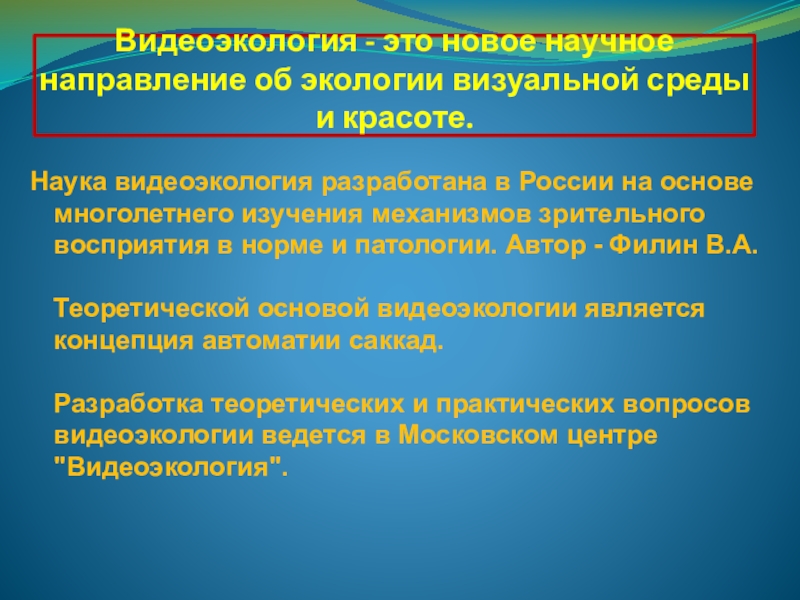 Видеоэкология - это новое научное направление об экологии визуальной среды и красоте.

Наука видеоэкология разработана в России на основе многолетнего изучения механизмов зрительного восприятия в норме и патологии. Автор - Филин В.А.

Теоретической основой видеоэкологии является концепция автоматии саккад.

Разработка теоретических и практических вопросов видеоэкологии ведется в Московском центре "Видеоэкология".